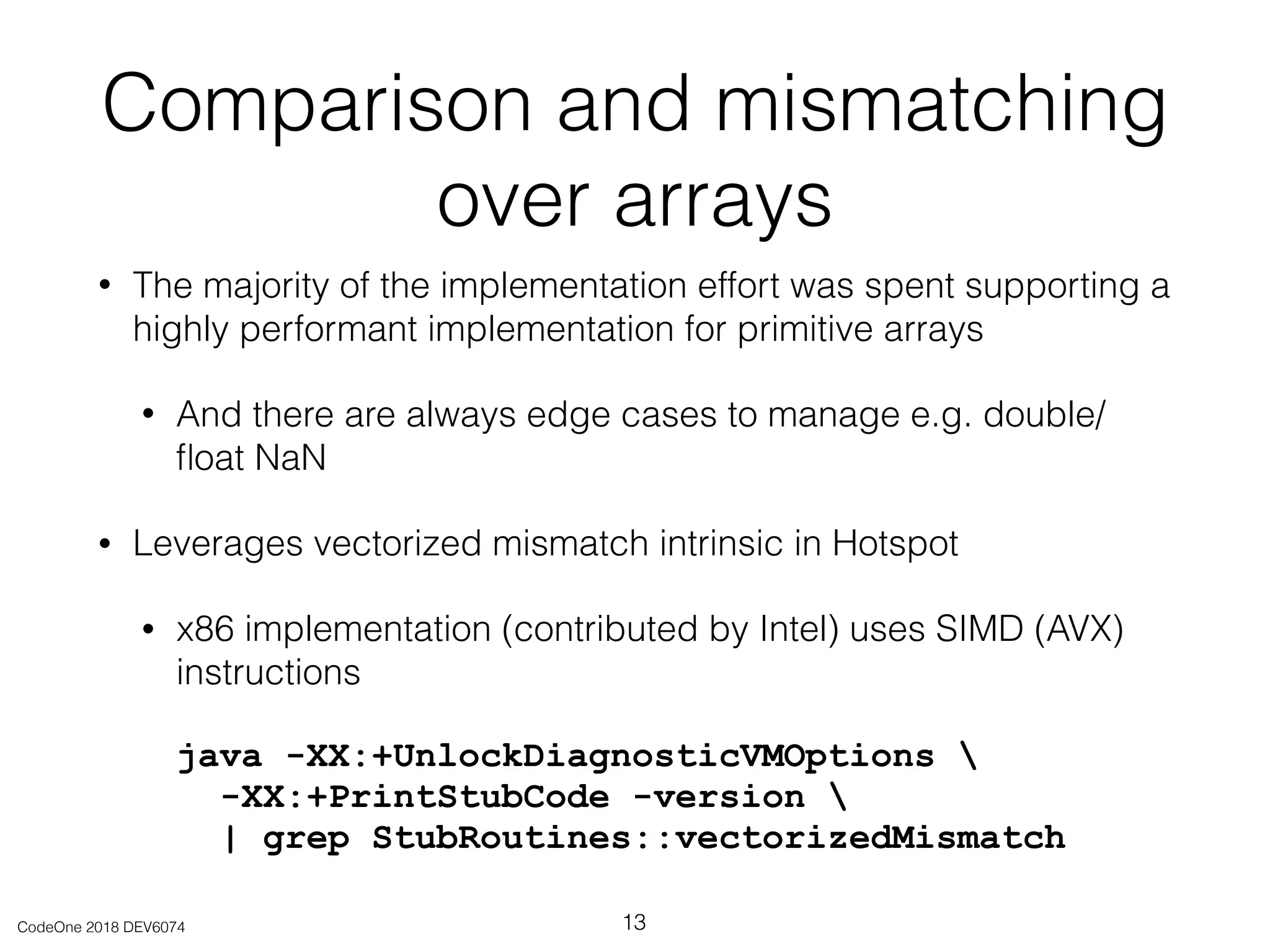 Comparison and mismatching over arrays

• The majority of the implementation effort was spent supporting a highly performant implementation for primitive arrays

• And there are always edge cases to manage e.g. double/float NaN

• Leverages vectorized mismatch intrinsic in Hotspot

• x86 implementation (contributed by Intel) uses SIMD (AVX) instructions

java -XX:+UnlockDiagnosticVMOptions \
  -XX:+PrintStubCode -version \
  | grep StubRoutines::vectorizedMismatch

CodeOne 2018 DEV6074

13